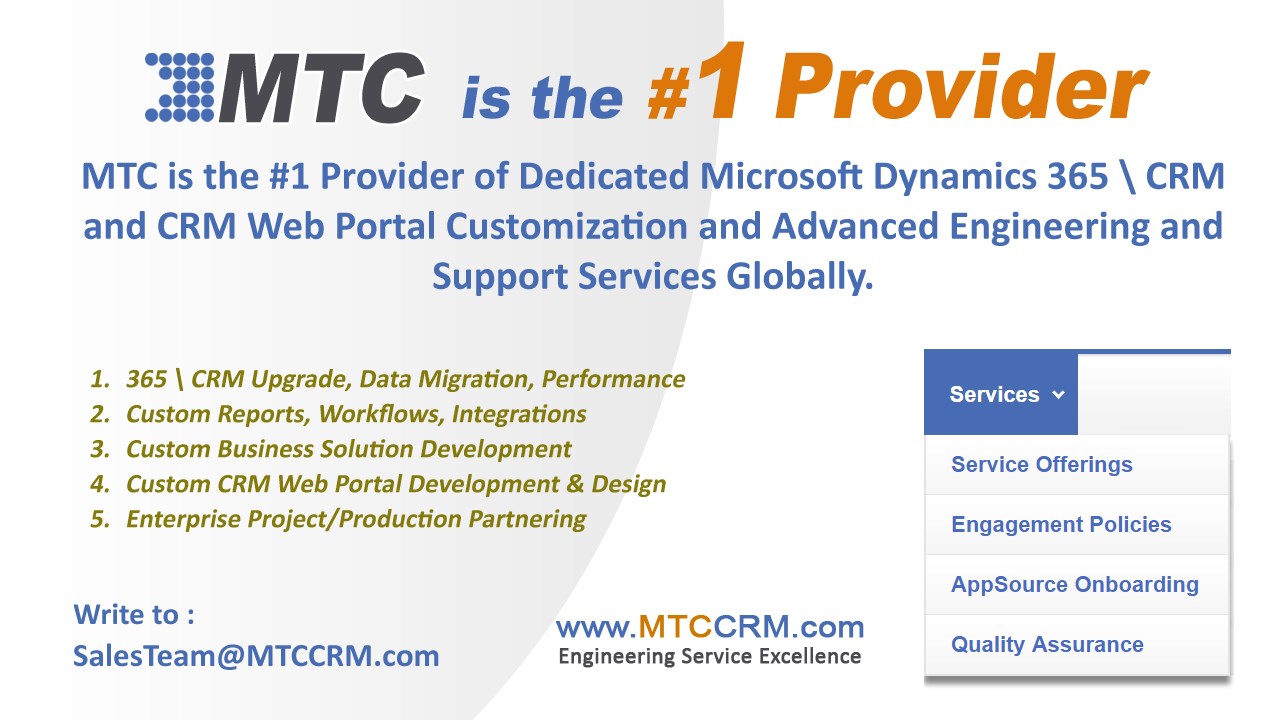 MTC is the #1 Provider

MTC is the #1 Provider of Dedicated Microsoft Dynamics 365 \ CRM and CRM Web Portal Customization and Advanced Engineering and Support Services Globally.

1. 365 \ CRM Upgrade, Data Migration, Performance
2. Custom Reports, Workflows, Integrations
3. Custom Business Solution Development
4. Custom CRM Web Portal Development & Design
5. Enterprise Project/Production Partnering

Services

Service Offerings
Engagement Policies
AppSource Onboarding
Quality Assurance

Write to :
SalesTeam@MTCCRM.com

www.MTCCRM.com
Engineering Service Excellence